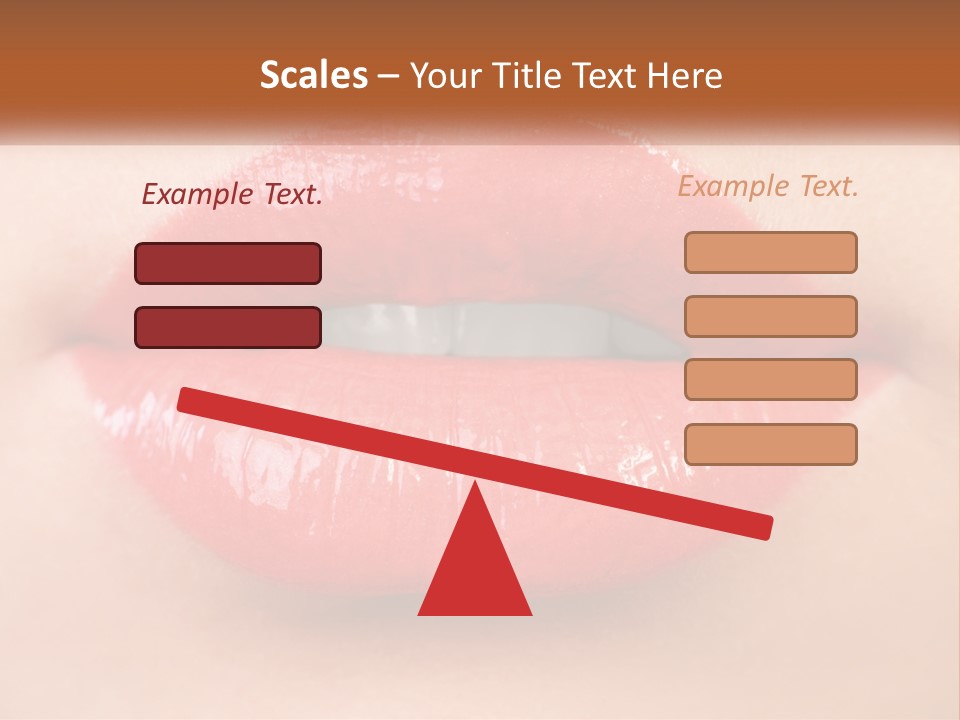 Scales – Your Title Text Here

Example Text.

Example Text.